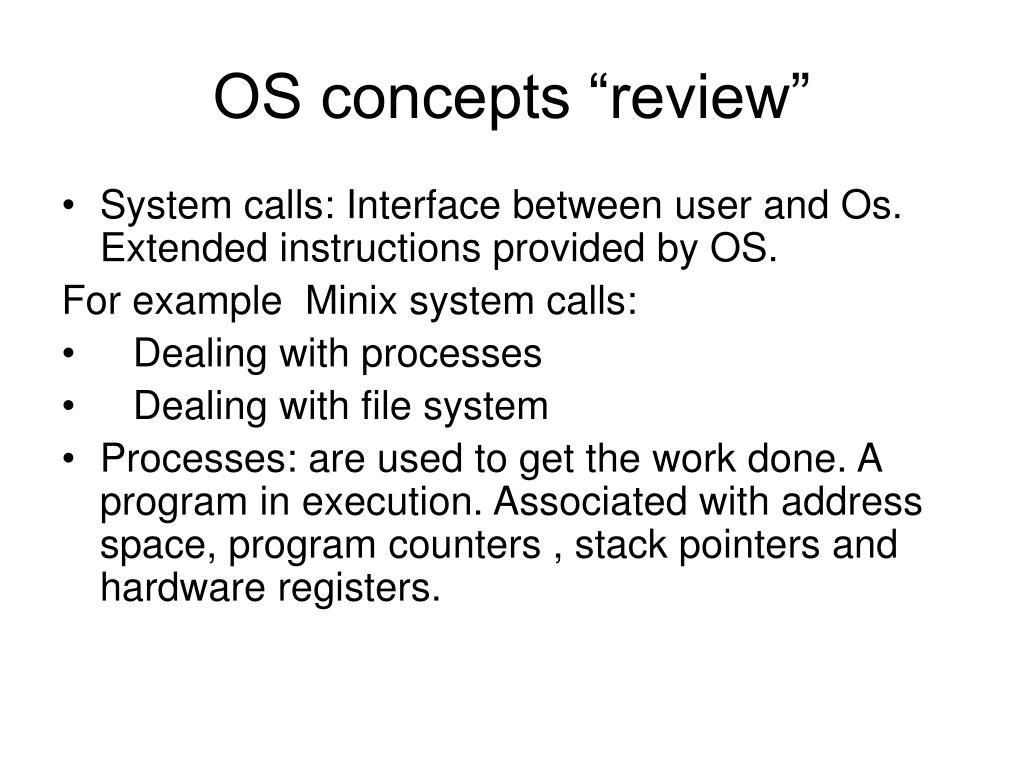 OS concepts “review”

• System calls: Interface between user and Os. Extended instructions provided by OS.

For example Minix system calls:

• Dealing with processes

• Dealing with file system

• Processes: are used to get the work done. A program in execution. Associated with address space, program counters , stack pointers and hardware registers.